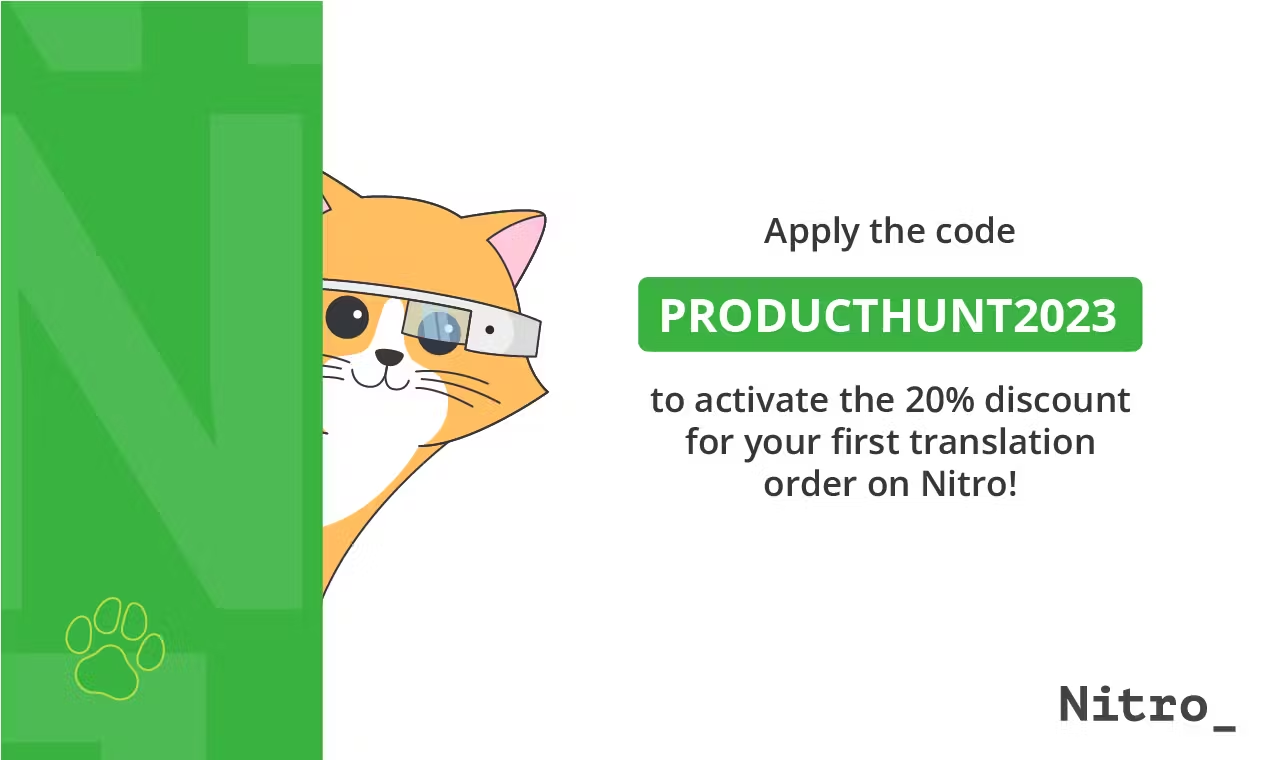 Apply the code

PRODUCTHUNT2023

to activate the 20% discount for your first translation order on Nitro!

Nitro_